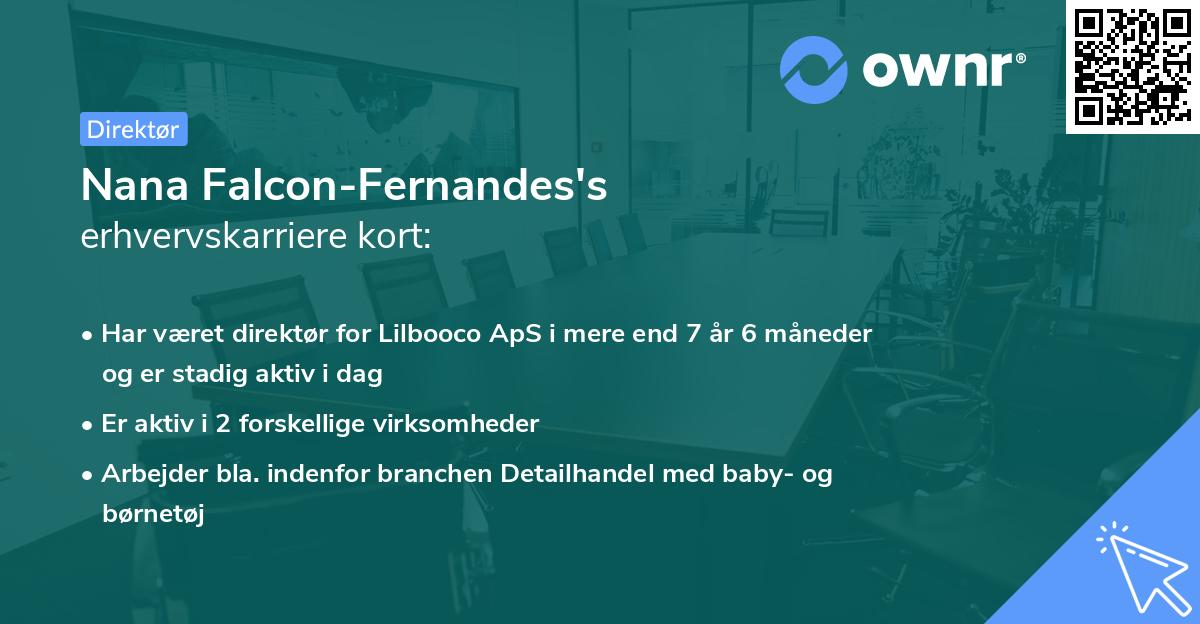 ownr®

Direktør

Nana Falcon-Fernandes's
erhvervskarriere kort:

• Har været direktør for Lilbooco ApS i mere end 7 år 6 måneder og er stadig aktiv i dag

• Er aktiv i 2 forskellige virksomheder

• Arbejder bla. indenfor branchen Detailhandel med baby- og børnetøj